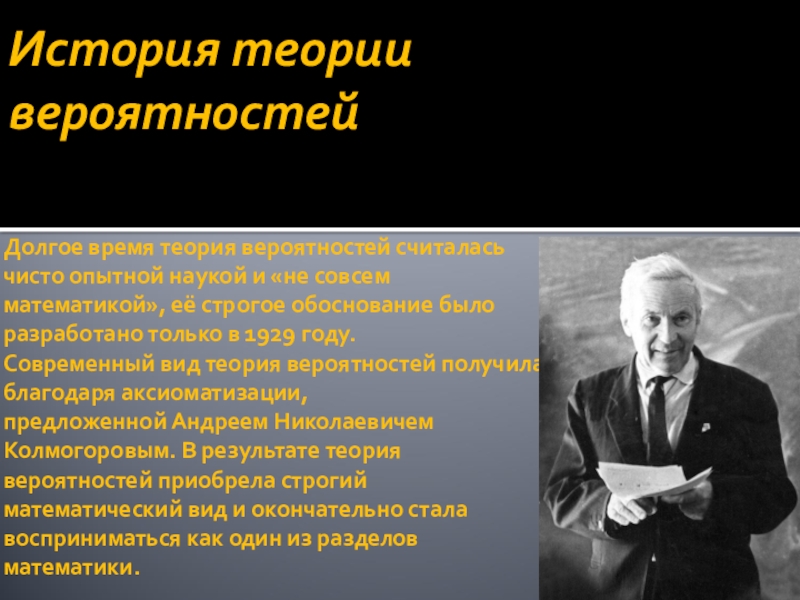 История теории вероятностей

Долгое время теория вероятностей считалась чисто опытной наукой и «не совсем математикой», её строгое обоснование было разработано только в 1929 году. Современный вид теория вероятностей получила благодаря аксиоматизации, предложенной Андреем Николаевичем Колмогоровым. В результате теория вероятностей приобрела строгий математический вид и окончательно стала восприниматься как один из разделов математики.